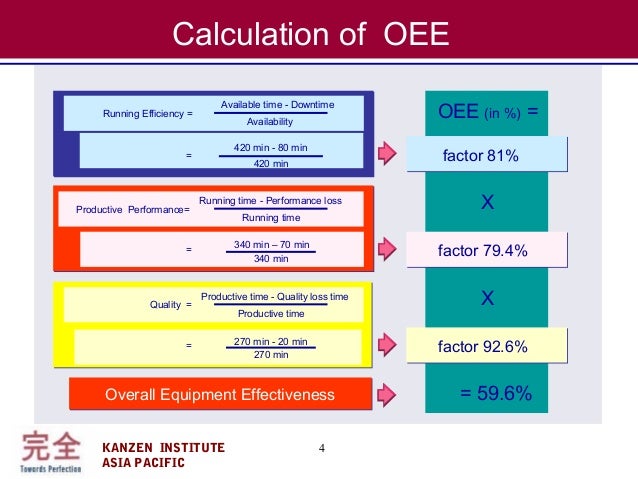 Calculation of OEE

Running Efficiency = $\frac{\text{Available time - Downtime}}{\text{Availability}}$

= $\frac{\text{420 min - 80 min}}{\text{420 min}}$

Productive Performance= $\frac{\text{Running time - Performance loss}}{\text{Running time}}$

= $\frac{\text{340 min – 70 min}}{\text{340 min}}$

Quality = $\frac{\text{Productive time - Quality loss time}}{\text{Productive time}}$

= $\frac{\text{270 min - 20 min}}{\text{270 min}}$

Overall Equipment Effectiveness

OEE (in %) =

factor 81%

X

factor 79.4%

X

factor 92.6%

= 59.6%

完全
Towards Perfection

KANZEN INSTITUTE
ASIA PACIFIC

4